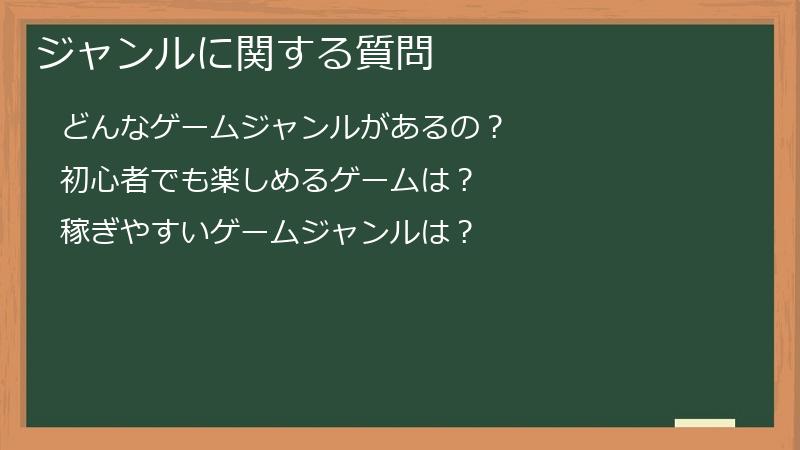 ジャンルに関する質問

どんなゲームジャンルがあるの？

初心者でも楽しめるゲームは？

稼ぎやすいゲームジャンルは？